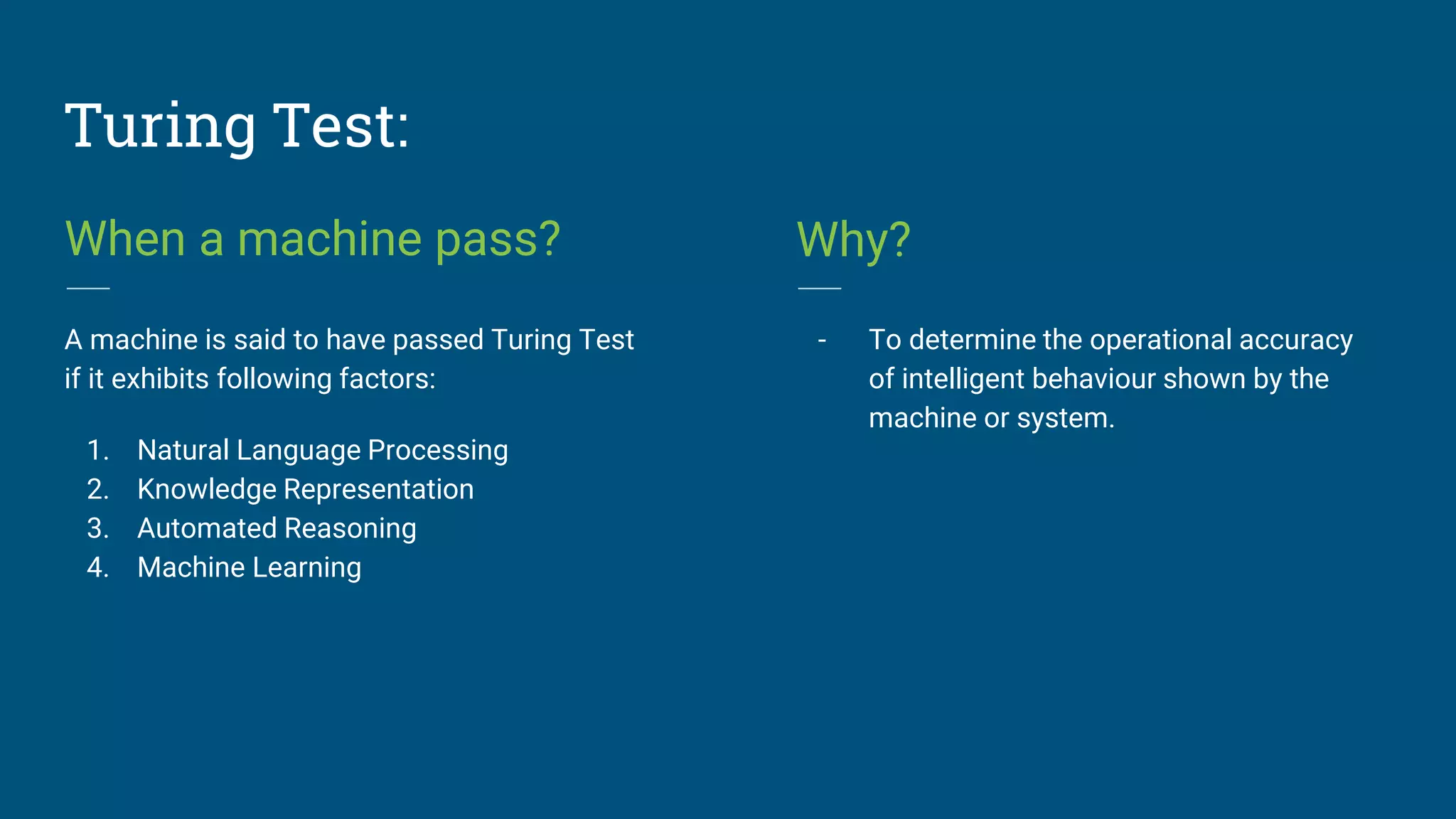 Turing Test:

When a machine pass?

A machine is said to have passed Turing Test if it exhibits following factors:

1. Natural Language Processing
2. Knowledge Representation
3. Automated Reasoning
4. Machine Learning

Why?

- To determine the operational accuracy of intelligent behaviour shown by the machine or system.